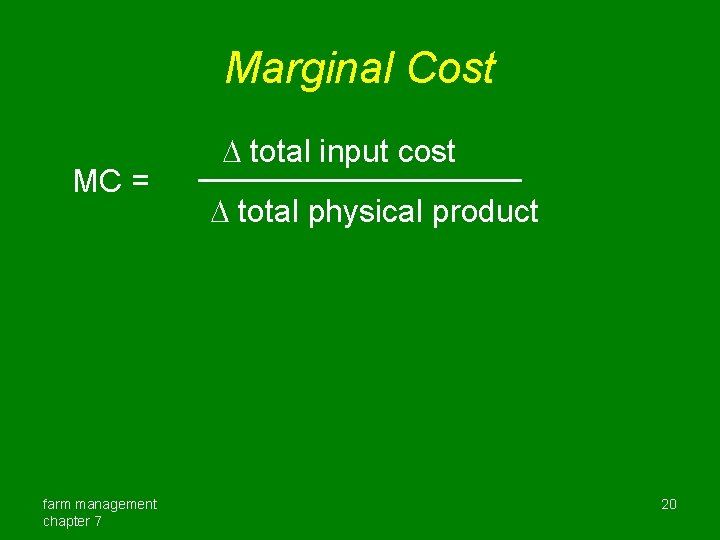 Marginal Cost

$MC = \frac{\Delta \text{ total input cost}}{\Delta \text{ total physical product}}$

farm management
chapter 7

20